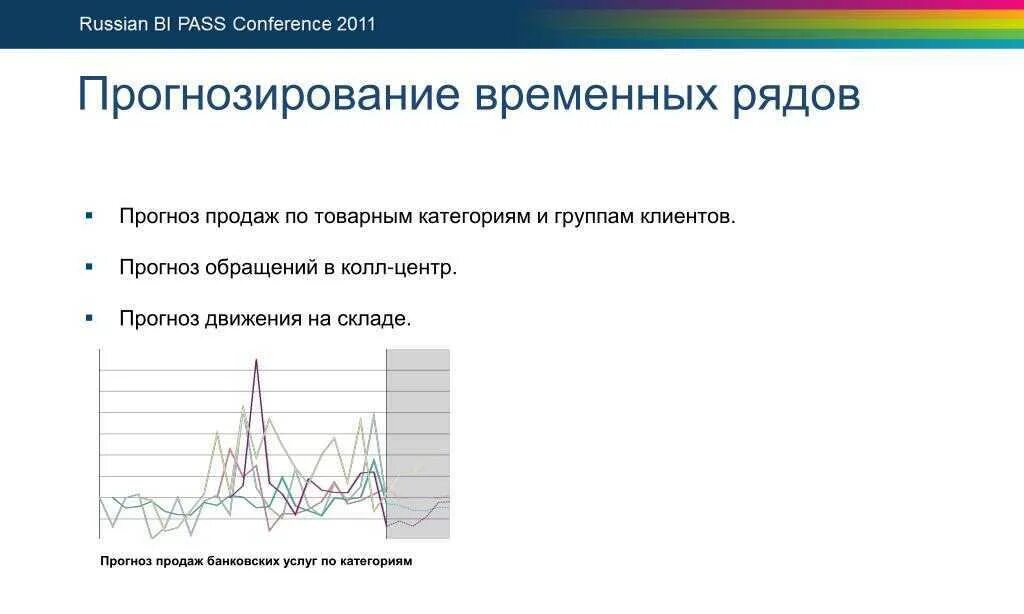 Russian BI PASS Conference 2011

Прогнозирование временных рядов

▪ Прогноз продаж по товарным категориям и группам клиентов.

▪ Прогноз обращений в колл-центр.

▪ Прогноз движения на складе.

Прогноз продаж банковских услуг по категориям